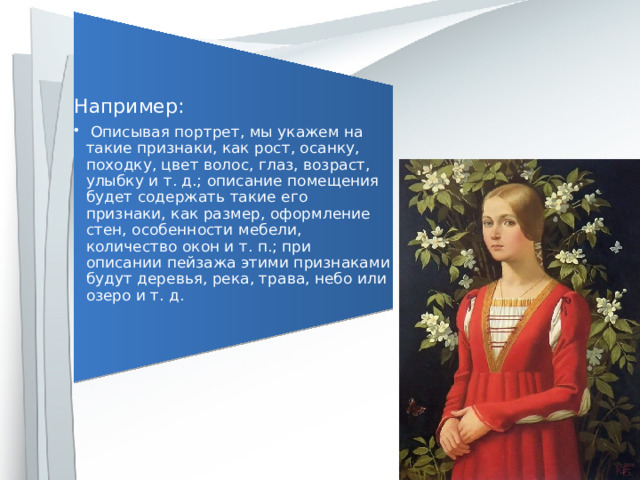 Например:

• Описывая портрет, мы укажем на такие признаки, как рост, осанку, походку, цвет волос, глаз, возраст, улыбку и т. д.; описание помещения будет содержать такие его признаки, как размер, оформление стен, особенности мебели, количество окон и т. п.; при описании пейзажа этими признаками будут деревья, река, трава, небо или озеро и т. д.